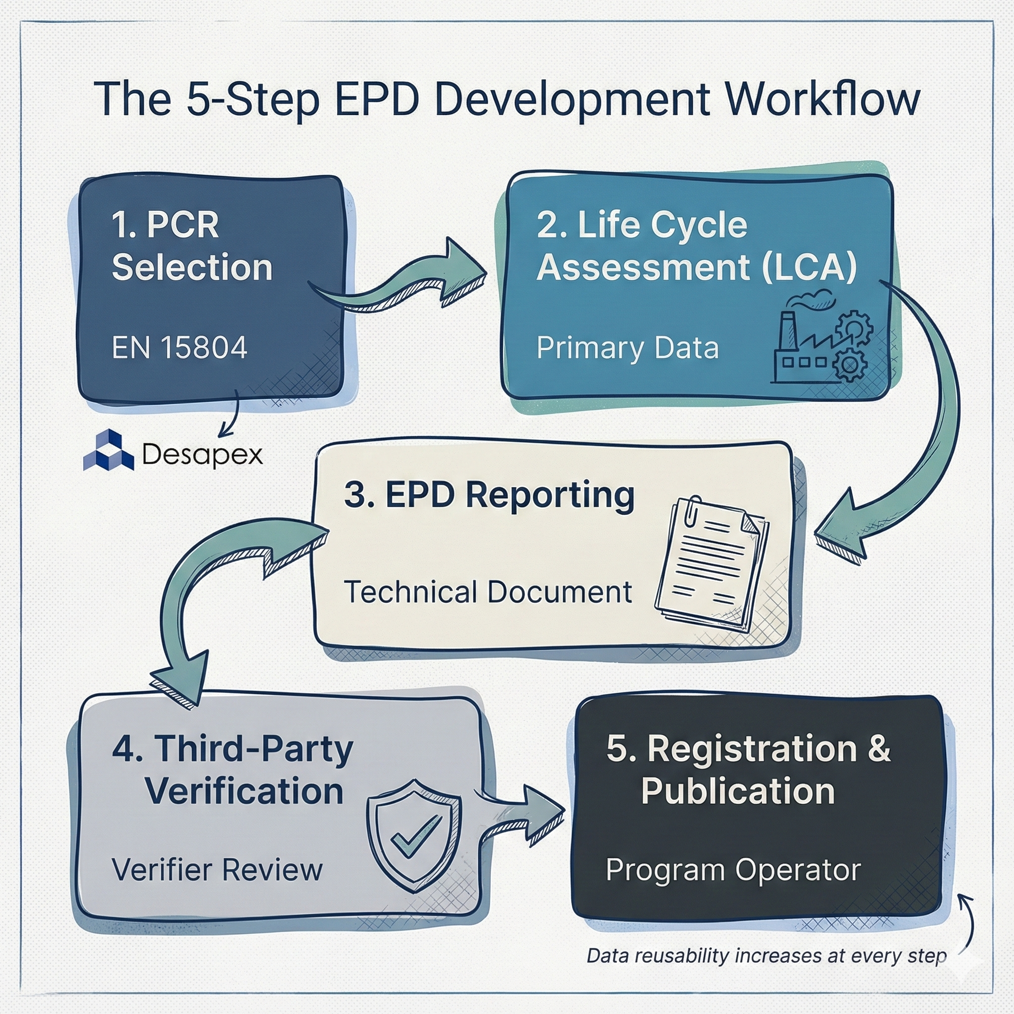 The 5-Step EPD Development Workflow

1. PCR Selection

EN 15804

Desapex

2. Life Cycle Assessment (LCA)

Primary Data

3. EPD Reporting

Technical Document

4. Third-Party Verification

Verifier Review

5. Registration & Publication

Program Operator

Data reusability increases at every step